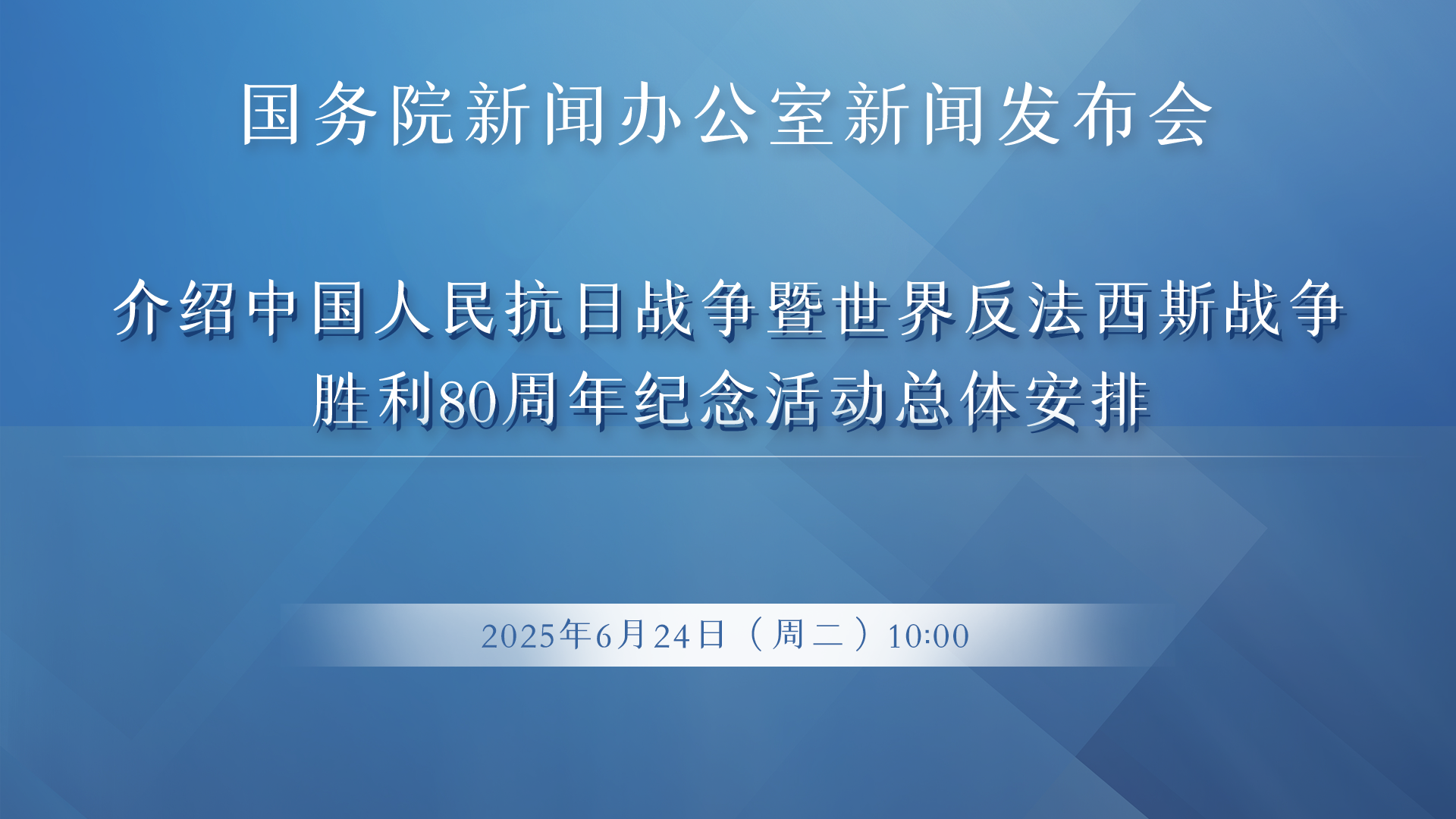 国务院新闻办公室新闻发布会

介绍中国人民抗日战争暨世界反法西斯战争胜利80周年纪念活动总体安排

2025年6月24日（周二）10:00